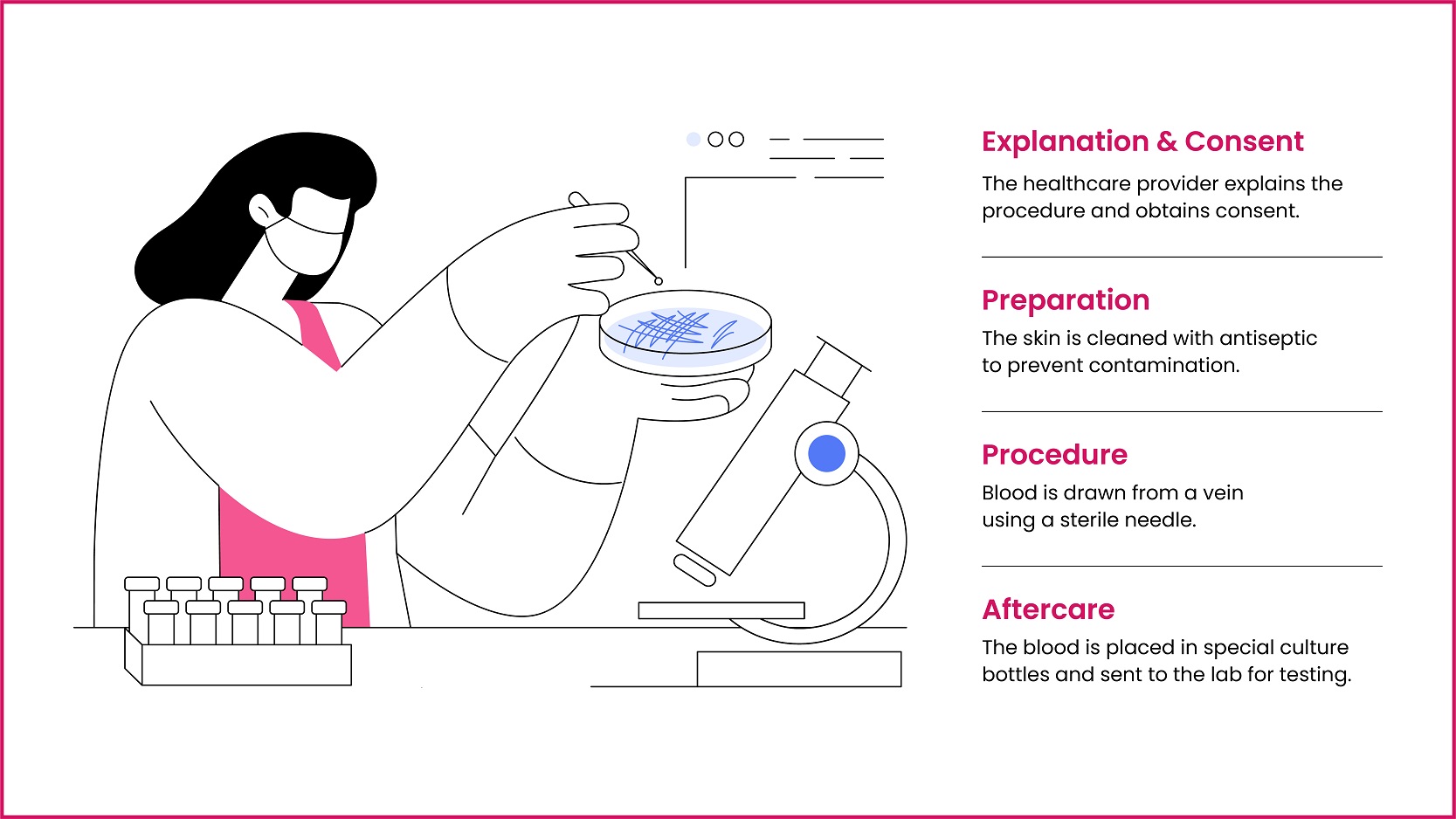 Explanation & Consent

The healthcare provider explains the procedure and obtains consent.

Preparation

The skin is cleaned with antiseptic to prevent contamination.

Procedure

Blood is drawn from a vein using a sterile needle.

Aftercare

The blood is placed in special culture bottles and sent to the lab for testing.